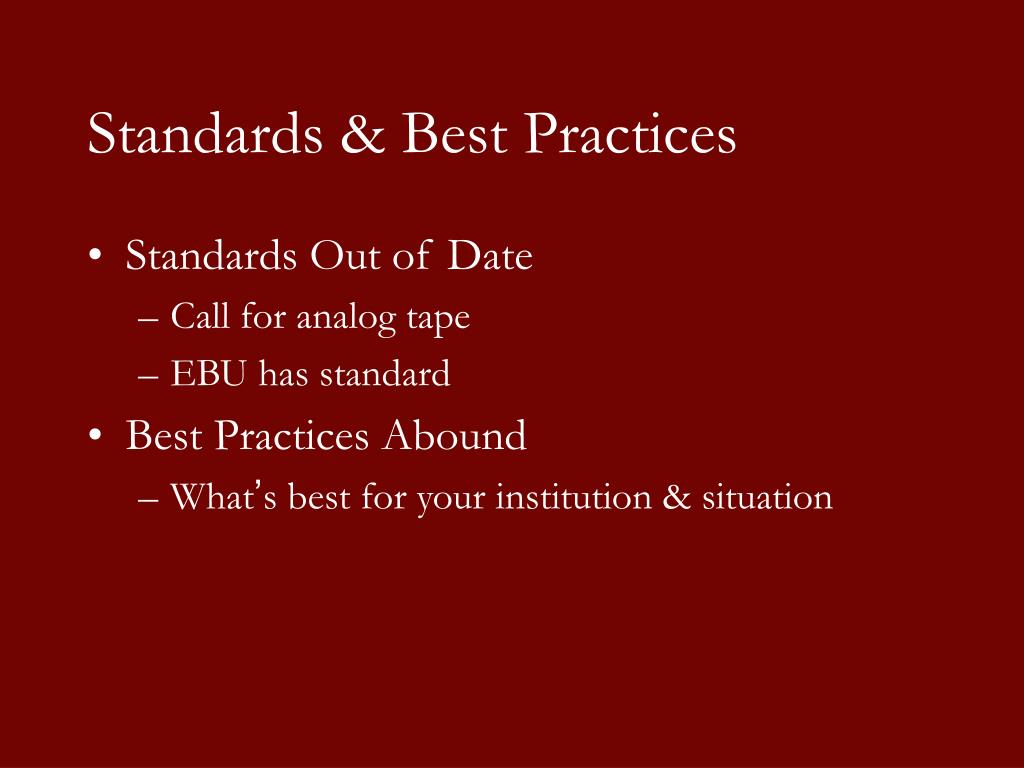 Standards & Best Practices

• Standards Out of Date
– Call for analog tape
– EBU has standard
• Best Practices Abound
– What's best for your institution & situation